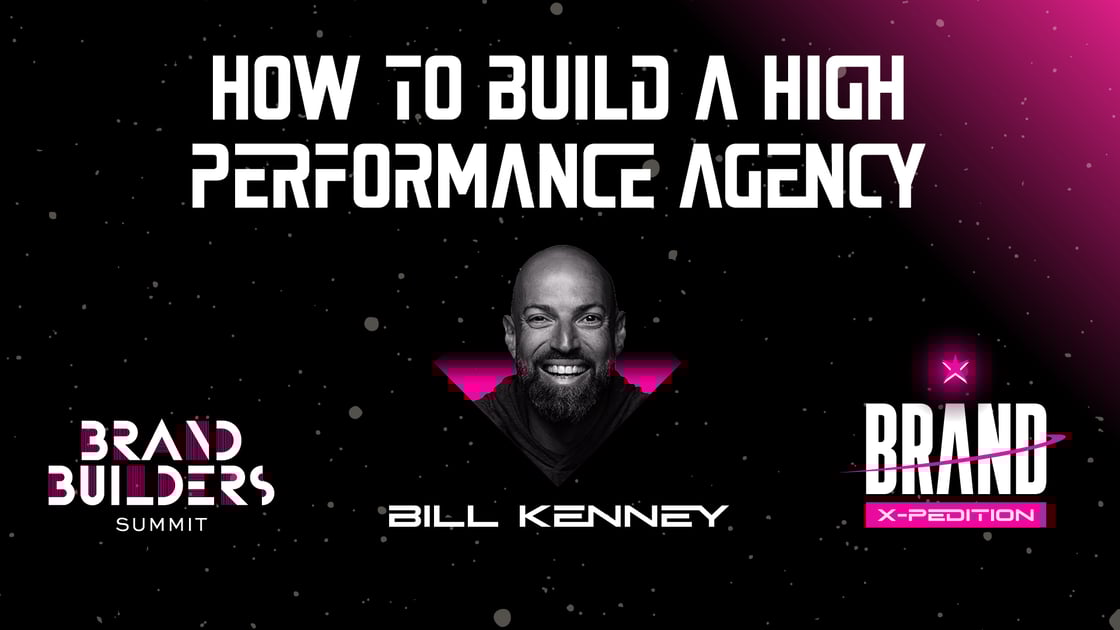 HOW TO BUILD A HIGH PERFORMANCE AGENCY

BRAND BUILDERS SUMMIT

BILL KENNEY

BRAND X-PEDITION